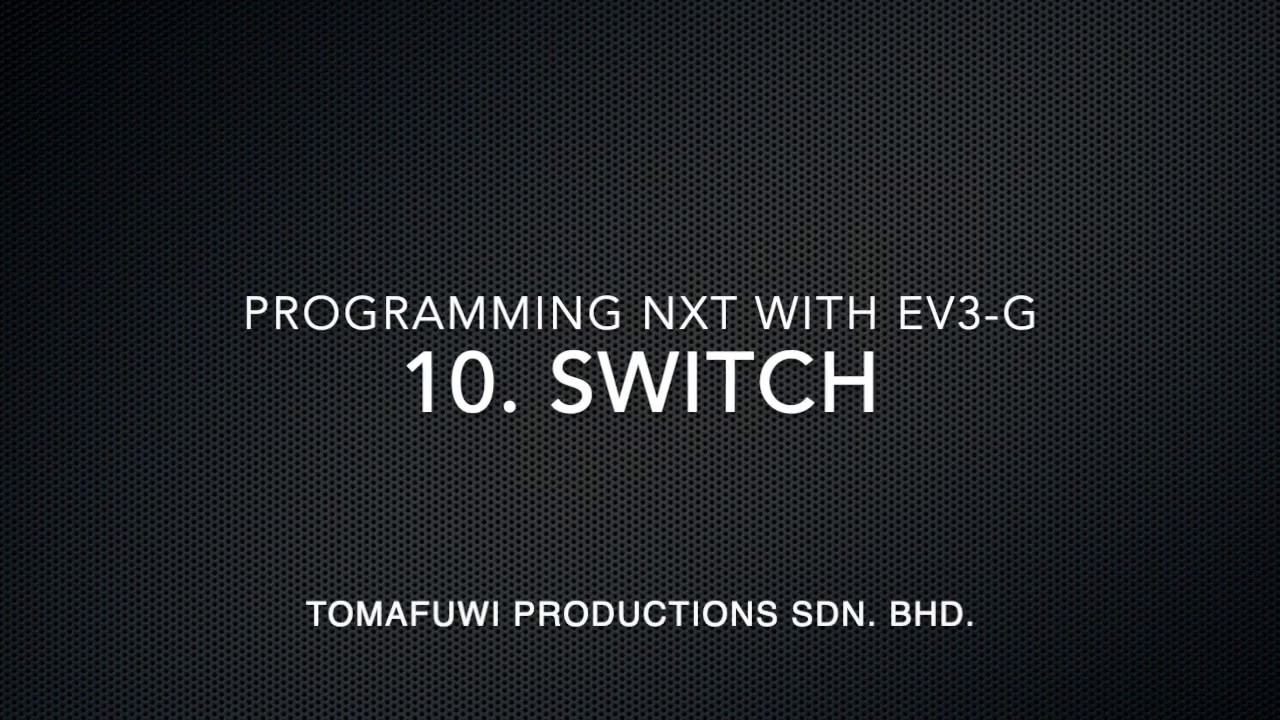 PROGRAMMING NXT WITH EV3-G
10. SWITCH

TOMAFUWI PRODUCTIONS SDN. BHD.